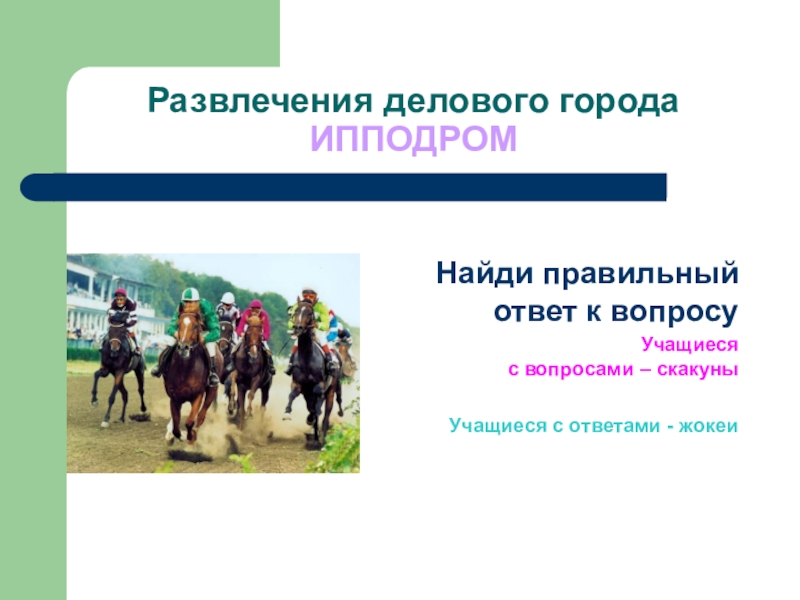 Развлечения делового города
ИППОДРОМ

Найди правильный ответ к вопросу

Учащиеся с вопросами – скакуны

Учащиеся с ответами - жокеи